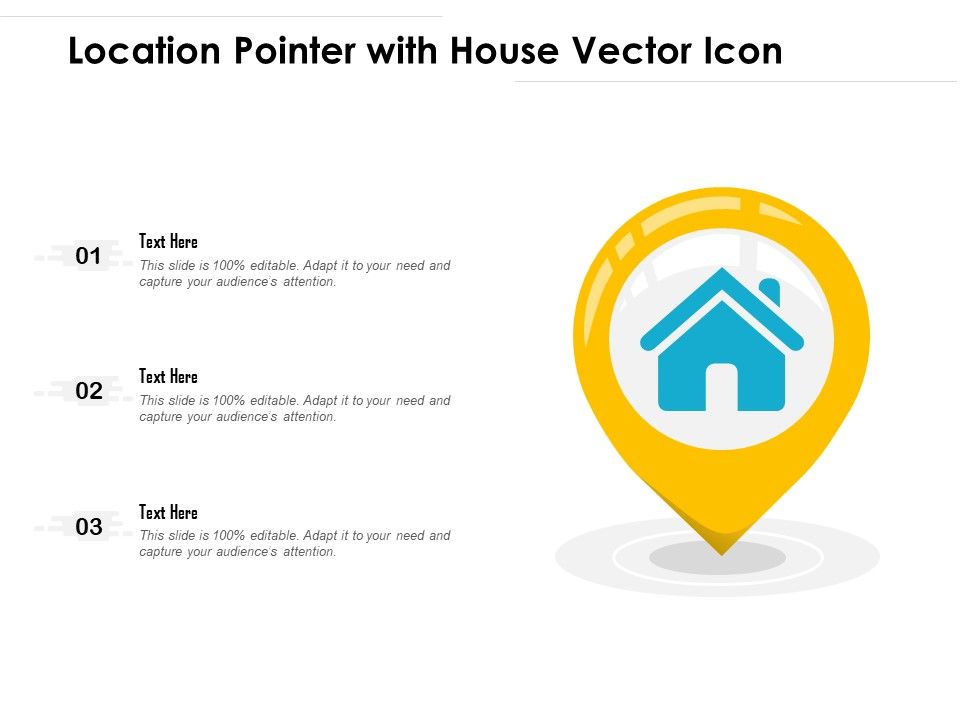 Location Pointer with House Vector Icon

01

Text Here

This slide is 100% editable. Adapt it to your need and capture your audience's attention.

02

Text Here

This slide is 100% editable. Adapt it to your need and capture your audience's attention.

03

Text Here

This slide is 100% editable. Adapt it to your need and capture your audience's attention.